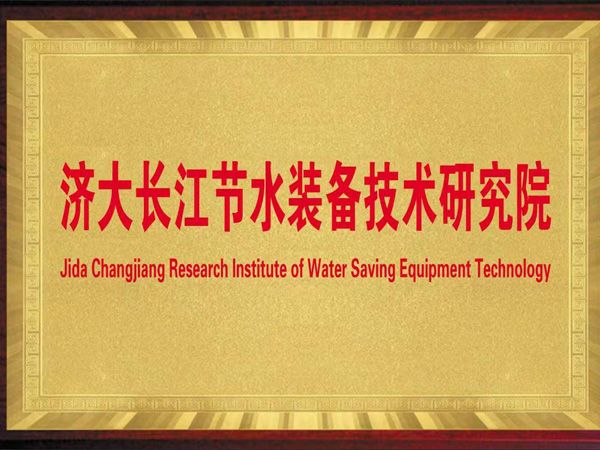 济大长江节水装备技术研究院

Jida Changjiang Research Institute of Water Saving Equipment Technology